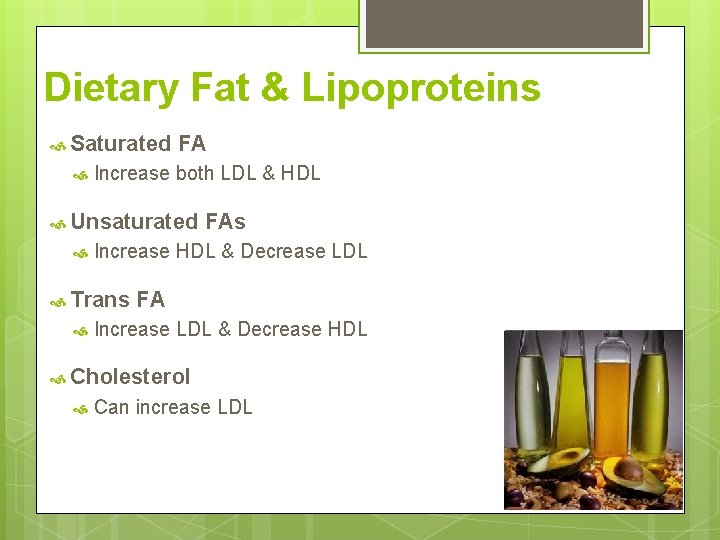 Dietary Fat & Lipoproteins

Saturated FA
Increase both LDL & HDL

Unsaturated FAs
Increase HDL & Decrease LDL

Trans FA
Increase LDL & Decrease HDL

Cholesterol
Can increase LDL